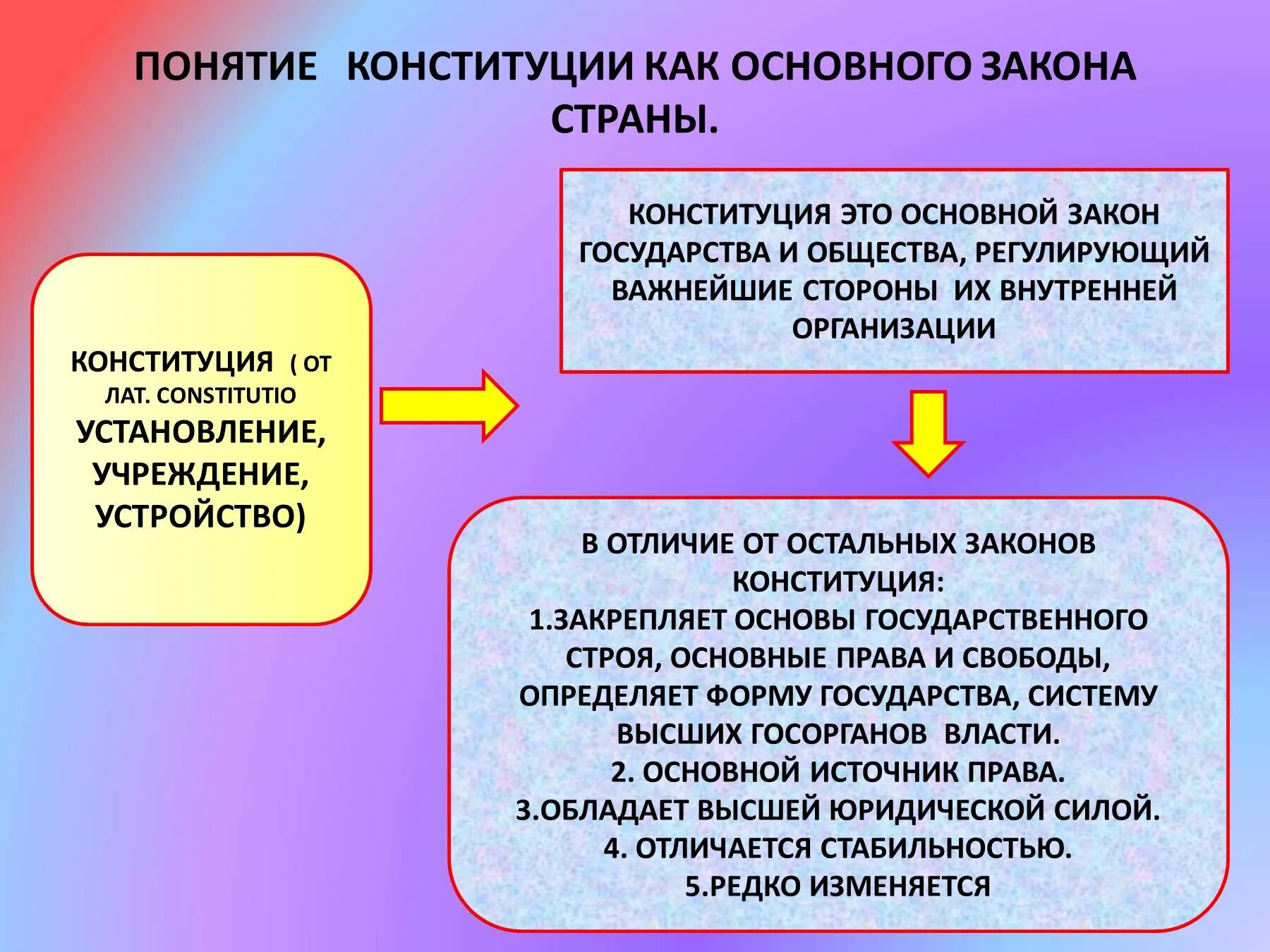 ПОНЯТИЕ КОНСТИТУЦИИ КАК ОСНОВНОГО ЗАКОНА СТРАНЫ.

КОНСТИТУЦИЯ ( ОТ ЛАТ. CONSTITUTIO УСТАНОВЛЕНИЕ, УЧРЕЖДЕНИЕ, УСТРОЙСТВО)

КОНСТИТУЦИЯ ЭТО ОСНОВНОЙ ЗАКОН ГОСУДАРСТВА И ОБЩЕСТВА, РЕГУЛИРУЮЩИЙ ВАЖНЕЙШИЕ СТОРОНЫ ИХ ВНУТРЕННЕЙ ОРГАНИЗАЦИИ

В ОТЛИЧИЕ ОТ ОСТАЛЬНЫХ ЗАКОНОВ КОНСТИТУЦИЯ:
1.ЗАКРЕПЛЯЕТ ОСНОВЫ ГОСУДАРСТВЕННОГО СТРОЯ, ОСНОВНЫЕ ПРАВА И СВОБОДЫ, ОПРЕДЕЛЯЕТ ФОРМУ ГОСУДАРСТВА, СИСТЕМУ ВЫСШИХ ГОСОРГАНОВ ВЛАСТИ.
2. ОСНОВНОЙ ИСТОЧНИК ПРАВА.
3.ОБЛАДАЕТ ВЫСШЕЙ ЮРИДИЧЕСКОЙ СИЛОЙ.
4. ОТЛИЧАЕТСЯ СТАБИЛЬНОСТЬЮ.
5.РЕДКО ИЗМЕНЯЕТСЯ